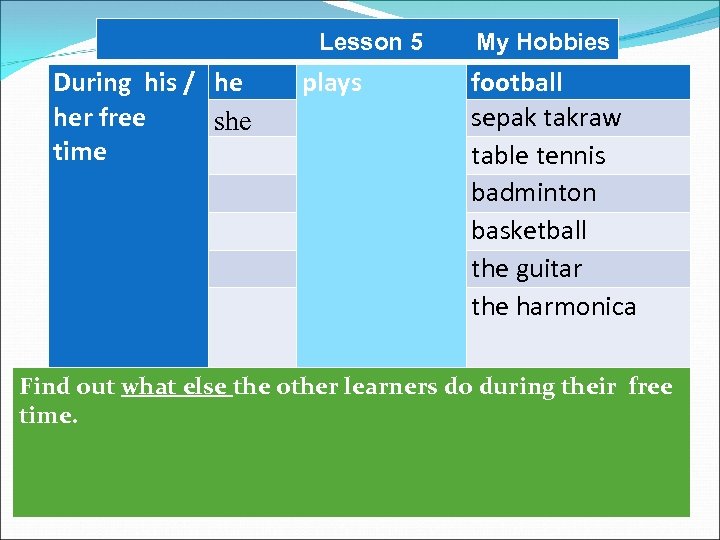 Lesson 5 My Hobbies

| During his / her free time | he | plays | football |
|---|---|---|---|
| | she | | sepak takraw |
| | | | table tennis |
| | | | badminton |
| | | | basketball |
| | | | the guitar |
| | | | the harmonica |

Find out what else the other learners do during their free time.